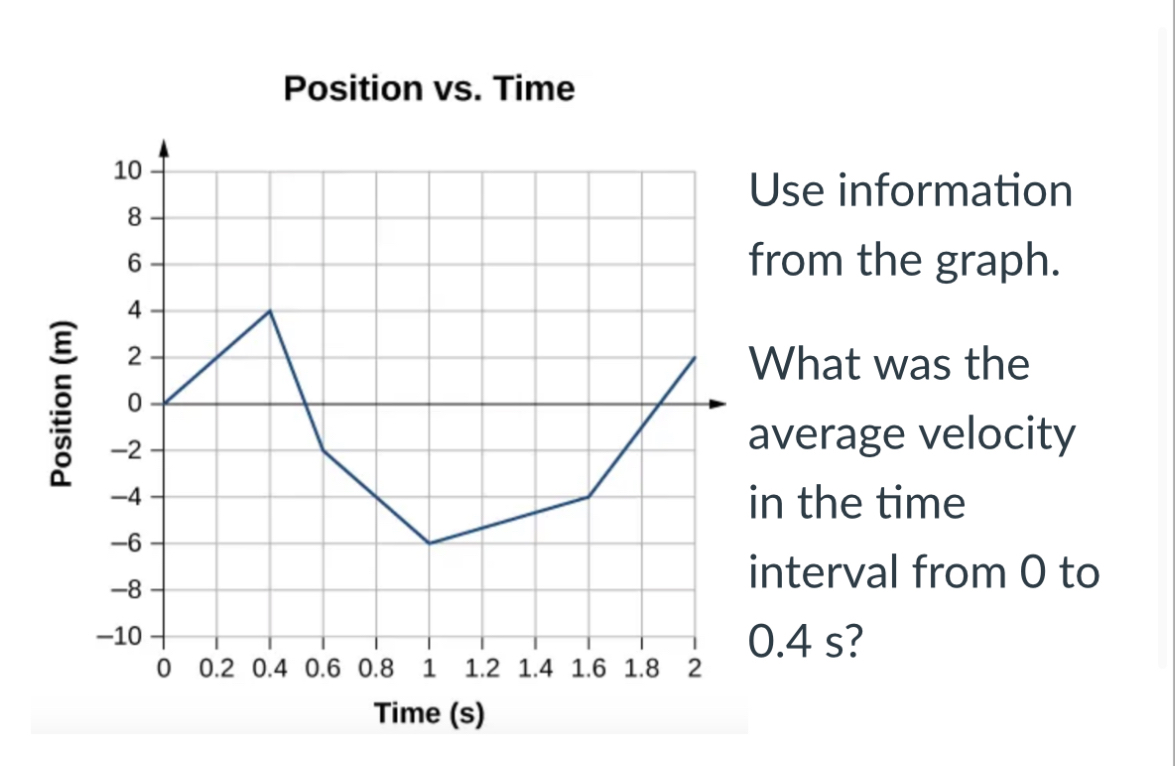 Position vs. Time

Position (m)

10
8
6
4
2
0
−2
−4
−6
−8
−10

0 0.2 0.4 0.6 0.8 1 1.2 1.4 1.6 1.8 2

Time (s)

Use information from the graph.

What was the average velocity in the time interval from 0 to 0.4 s?